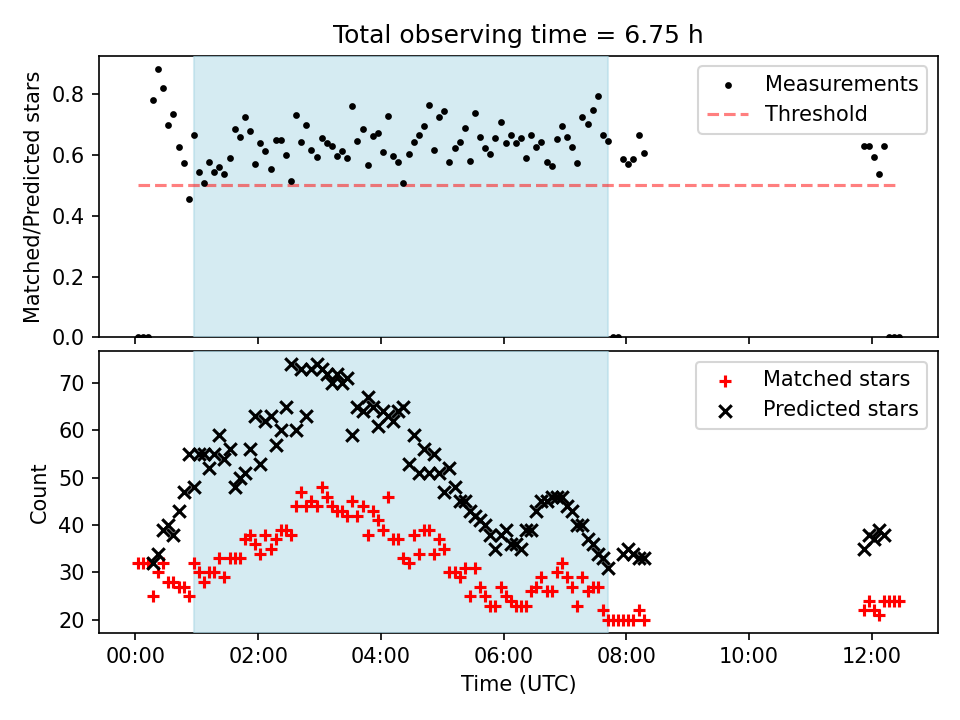 Total observing time = 6.75 h

Matched/Predicted stars

0.8
0.6
0.4
0.2
0.0

Measurements
Threshold

Count

70
60
50
40
30
20

Matched stars
Predicted stars

00:00
02:00
04:00
06:00
08:00
10:00
12:00

Time (UTC)